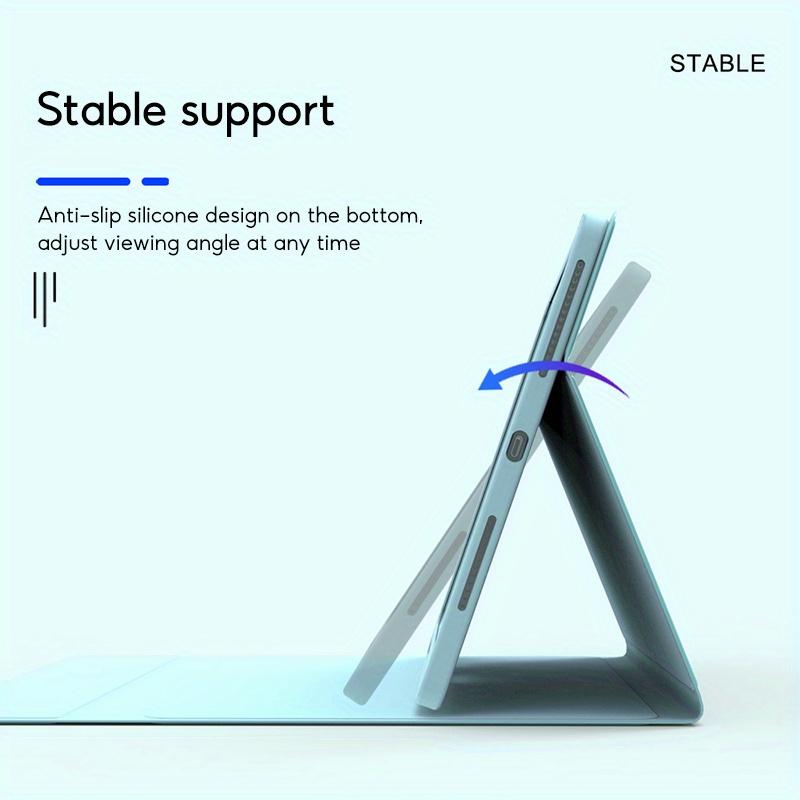 STABLE

Stable support

Anti-slip silicone design on the bottom, adjust viewing angle at any time